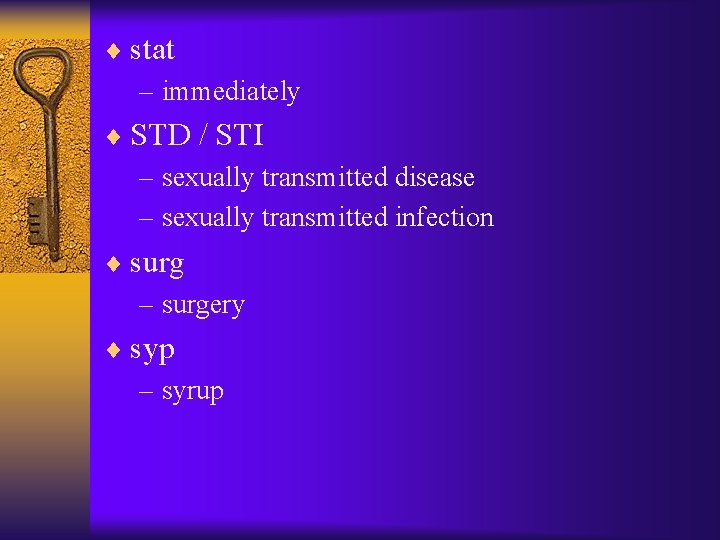 ♦ stat
– immediately
♦ STD / STI
– sexually transmitted disease
– sexually transmitted infection
♦ surg
– surgery
♦ syp
– syrup